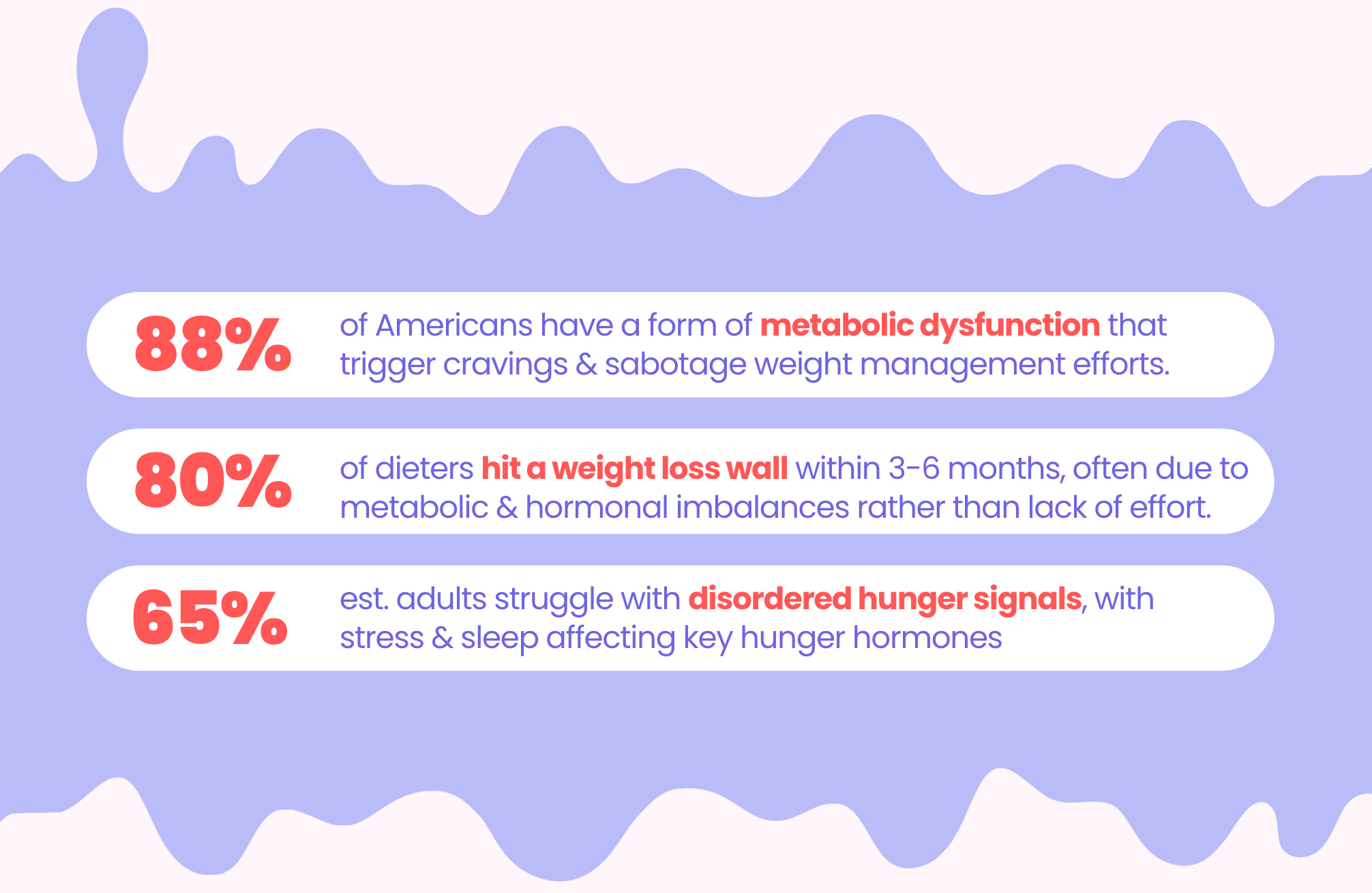 88%

of Americans have a form of metabolic dysfunction that trigger cravings & sabotage weight management efforts.

80%

of dieters hit a weight loss wall within 3-6 months, often due to metabolic & hormonal imbalances rather than lack of effort.

65%

est. adults struggle with disordered hunger signals, with stress & sleep affecting key hunger hormones